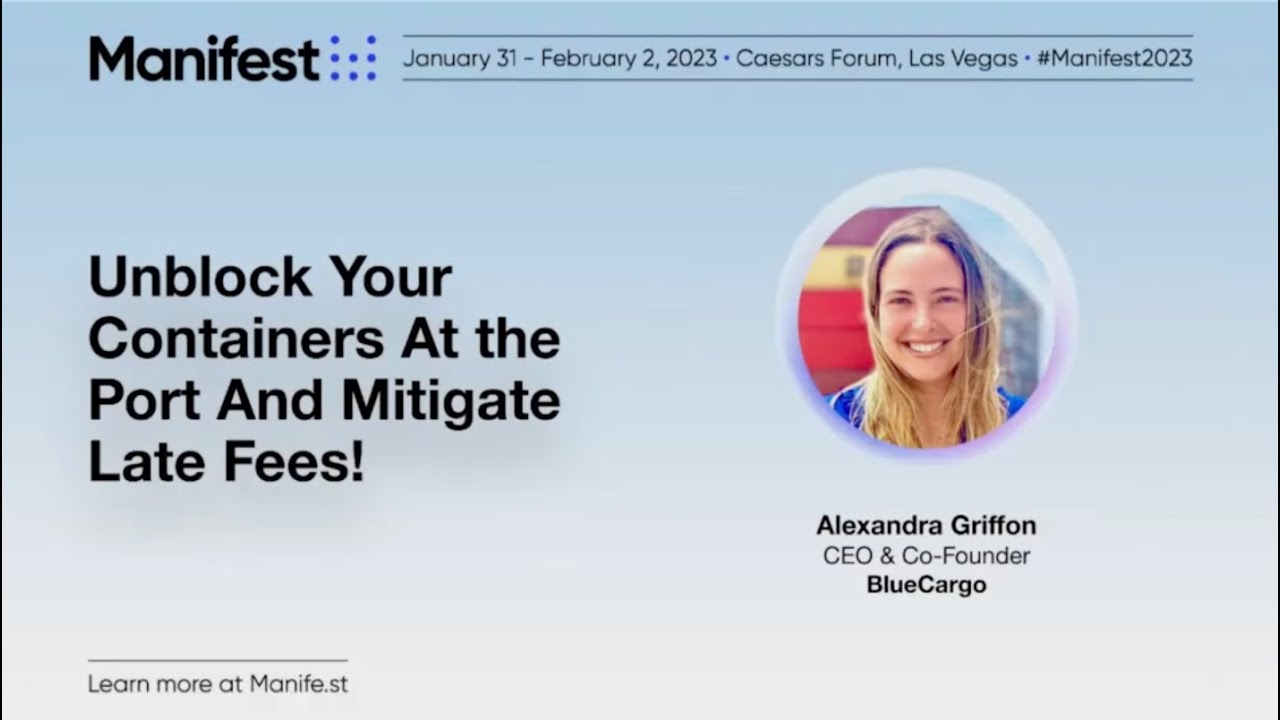 Manifest

January 31 - February 2, 2023 • Caesars Forum, Las Vegas • #Manifest2023

Unblock Your Containers At the Port And Mitigate Late Fees!

Alexandra Griffon
CEO & Co-Founder
BlueCargo

Learn more at Manife.st